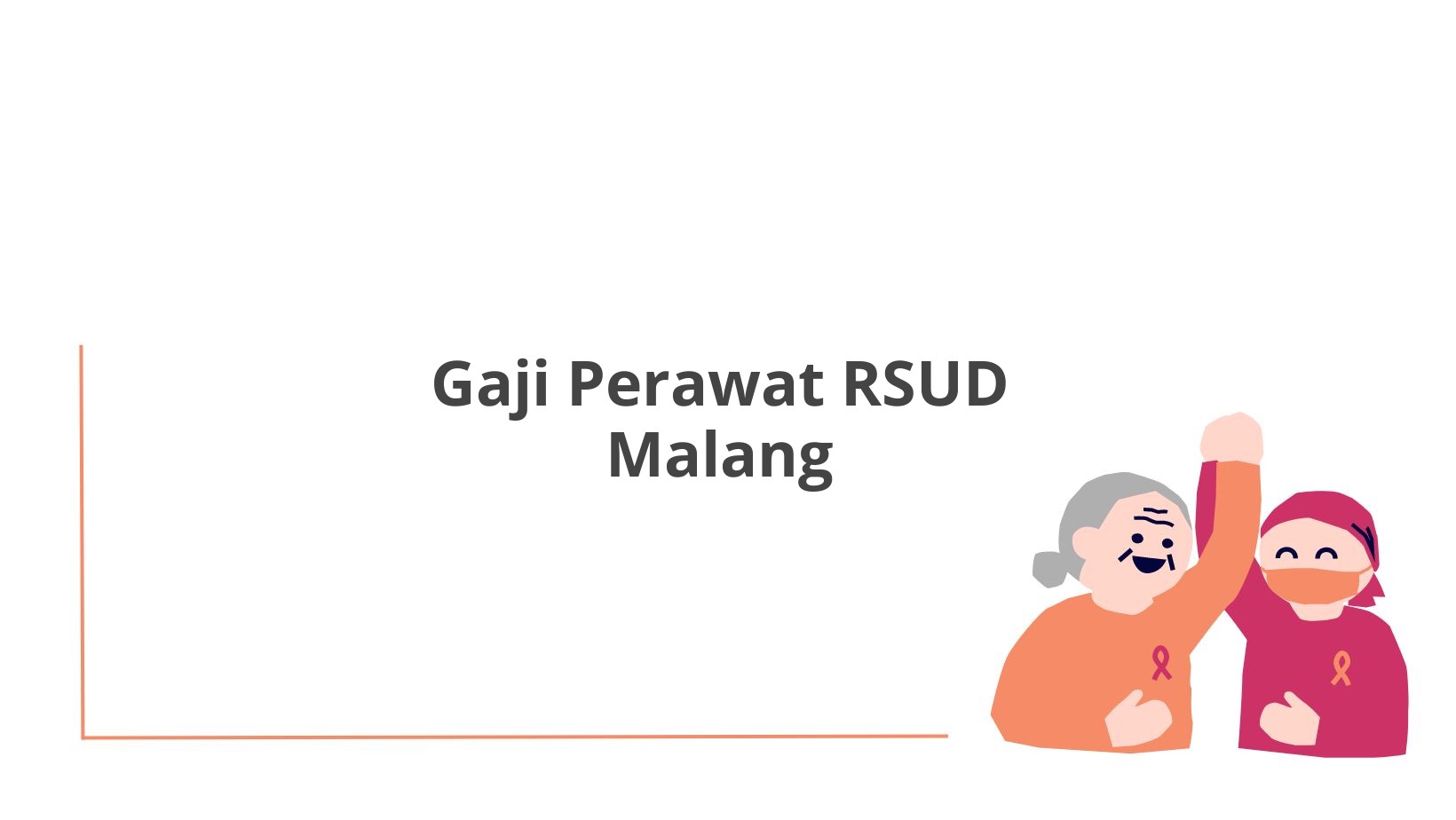 Gaji Perawat RSUD Malang